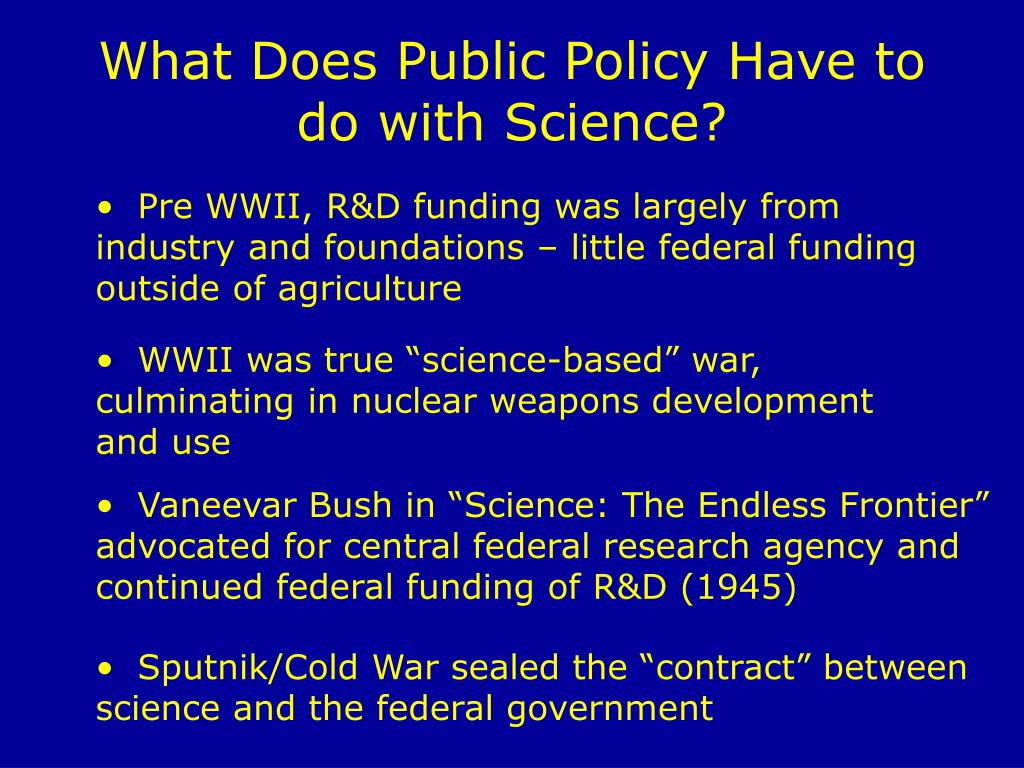 What Does Public Policy Have to do with Science?

• Pre WWII, R&D funding was largely from industry and foundations – little federal funding outside of agriculture

• WWII was true “science-based” war, culminating in nuclear weapons development and use

• Vaneevar Bush in “Science: The Endless Frontier” advocated for central federal research agency and continued federal funding of R&D (1945)

• Sputnik/Cold War sealed the “contract” between science and the federal government